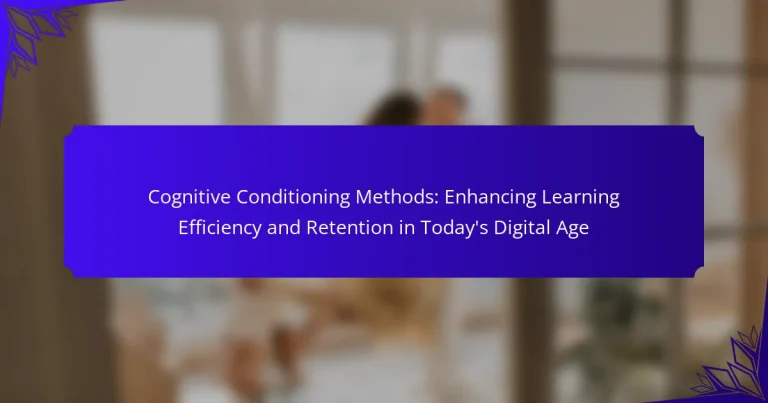 Cognitive Conditioning Methods: Enhancing Learning Efficiency and Retention in Today's Digital Age